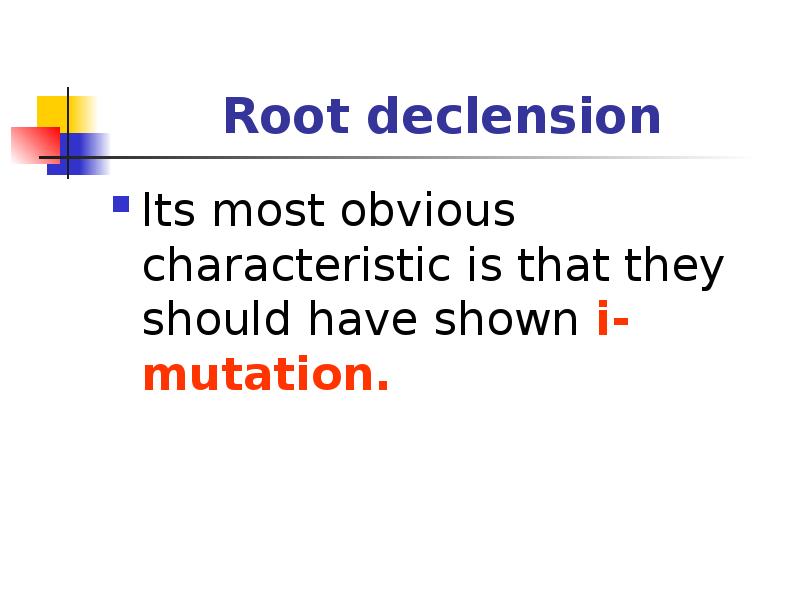 Root declension

Its most obvious characteristic is that they should have shown i-mutation.